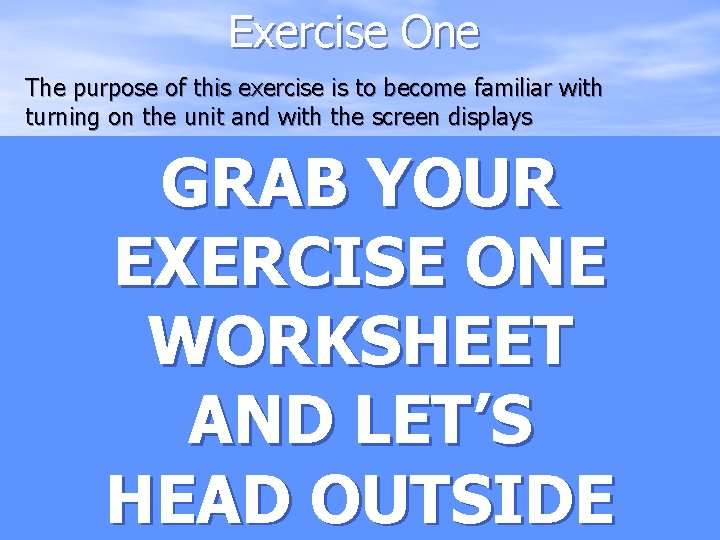 Exercise One

The purpose of this exercise is to become familiar with turning on the unit and with the screen displays

GRAB YOUR
EXERCISE ONE
WORKSHEET
AND LET'S
HEAD OUTSIDE